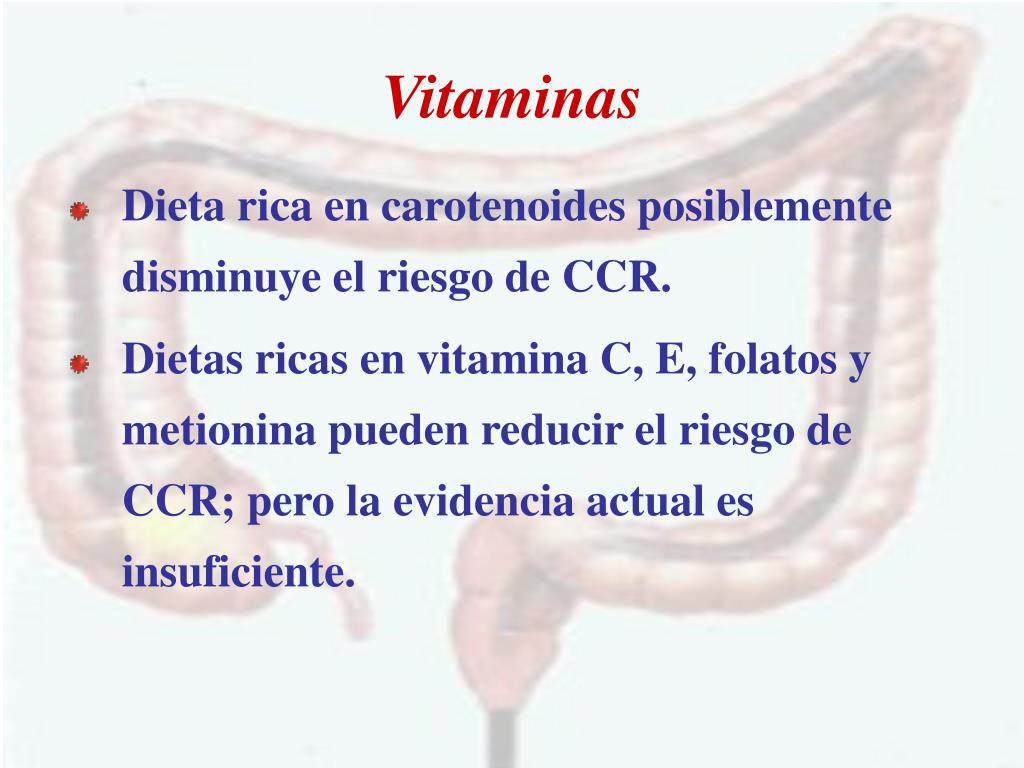 Vitaminas

Dieta rica en carotenoides posiblemente disminuye el riesgo de CCR.

Dietas ricas en vitamina C, E, folatos y metionina pueden reducir el riesgo de CCR; pero la evidencia actual es insuficiente.